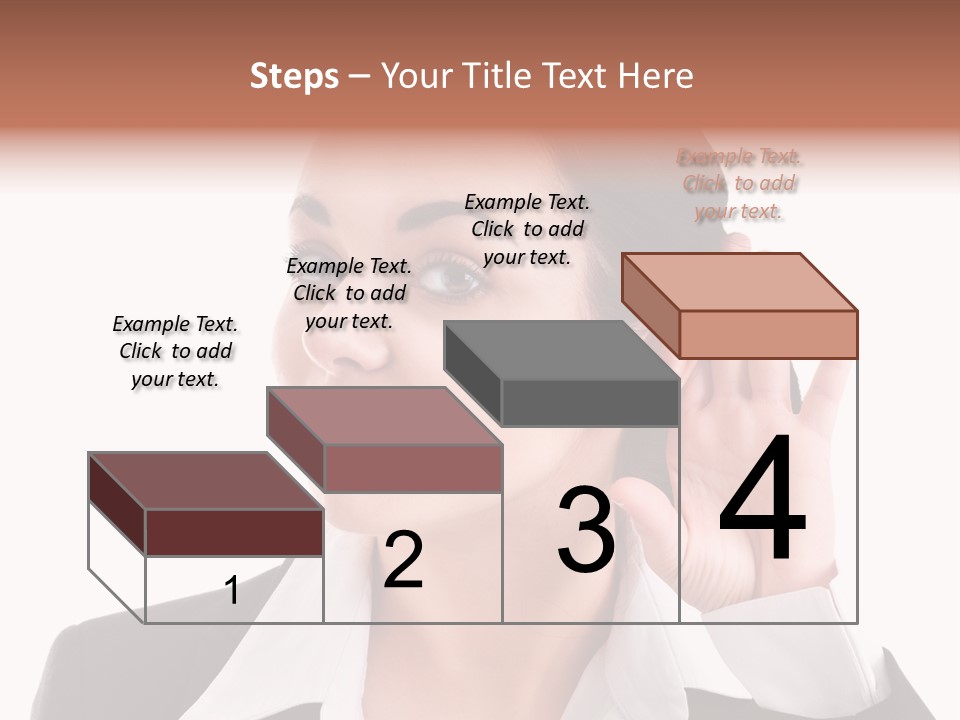 Steps – Your Title Text Here

Example Text. Click to add your text.

Example Text. Click to add your text.

Example Text. Click to add your text.

Example Text. Click to add your text.

1

2

3

4